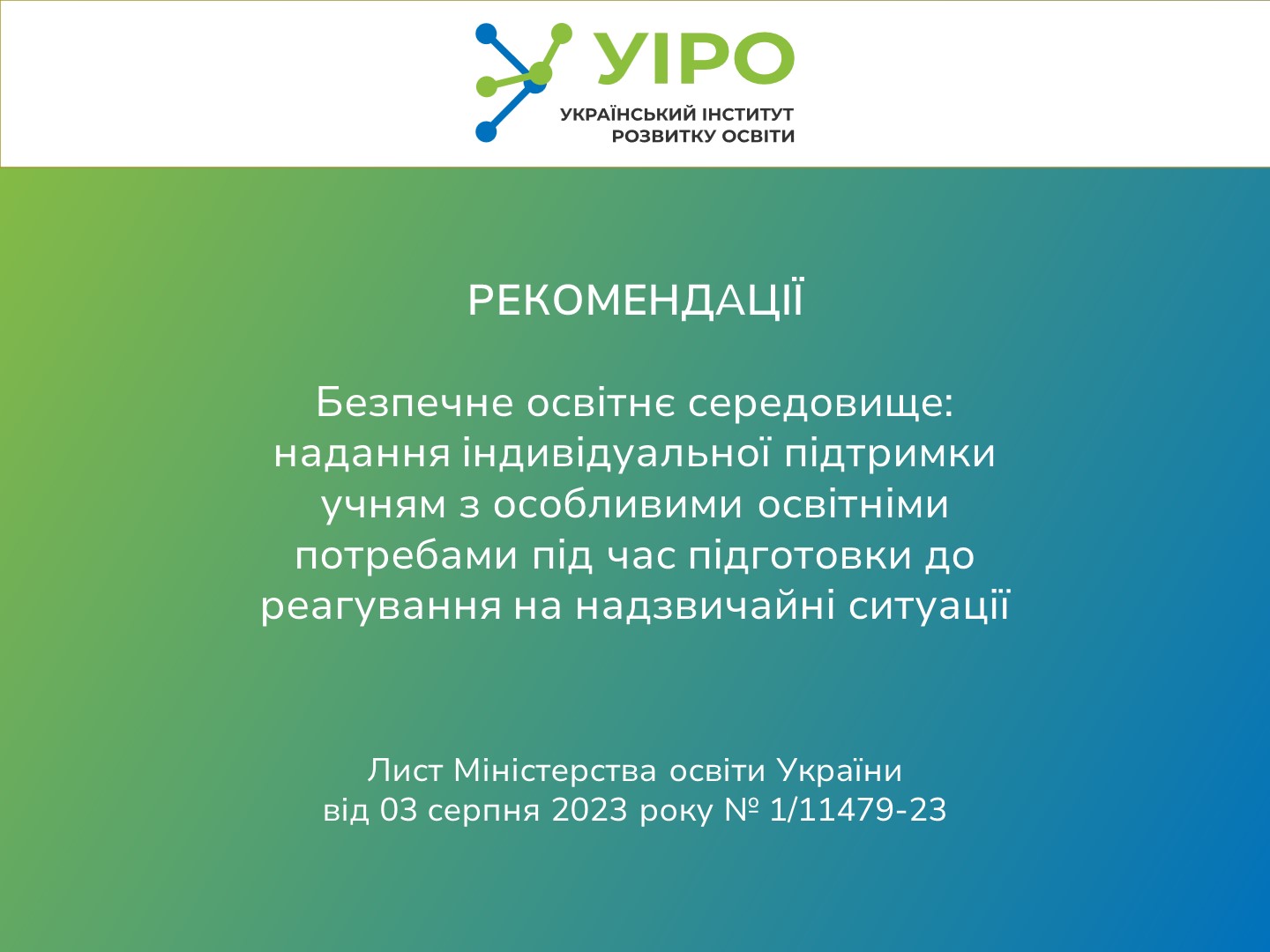 УІРО
УКРАЇНСЬКИЙ ІНСТИТУТ РОЗВИТКУ ОСВІТИ

РЕКОМЕНДАЦІЇ

Безпечне освітнє середовище: надання індивідуальної підтримки учням з особливими освітніми потребами під час підготовки до реагування на надзвичайні ситуації

Лист Міністерства освіти України
від 03 серпня 2023 року № 1/11479-23